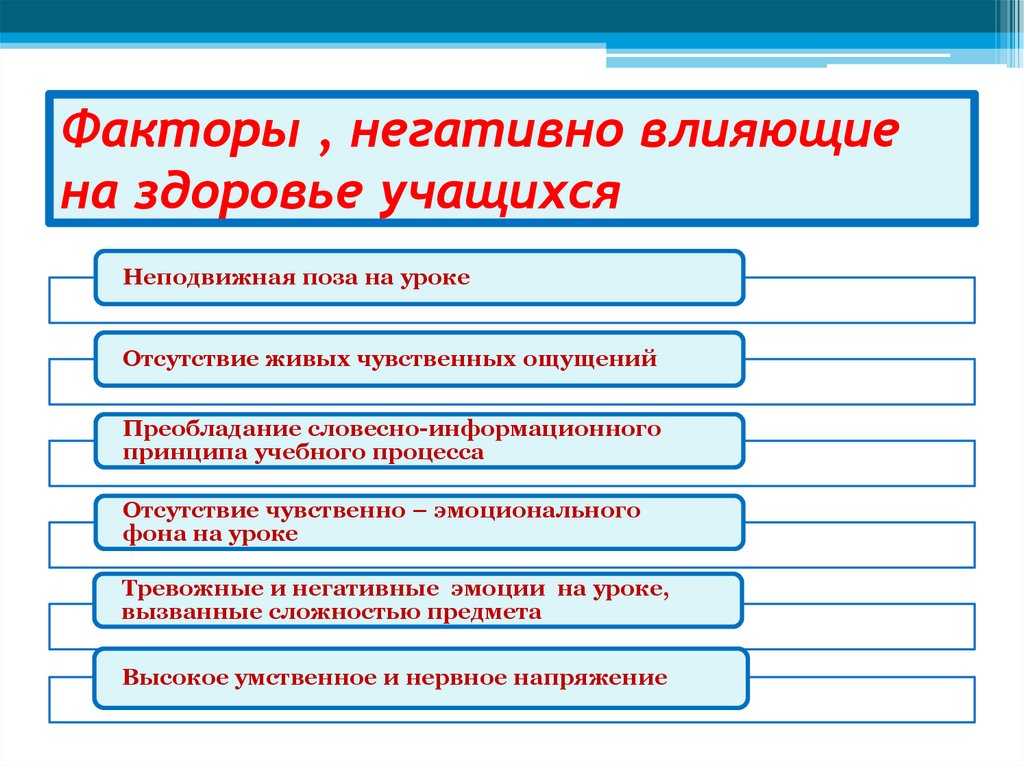 Факторы , негативно влияющие на здоровье учащихся

Неподвижная поза на уроке

Отсутствие живых чувственных ощущений

Преобладание словесно-информационного принципа учебного процесса

Отсутствие чувственно – эмоционального фона на уроке

Тревожные и негативные эмоции на уроке, вызванные сложностью предмета

Высокое умственное и нервное напряжение